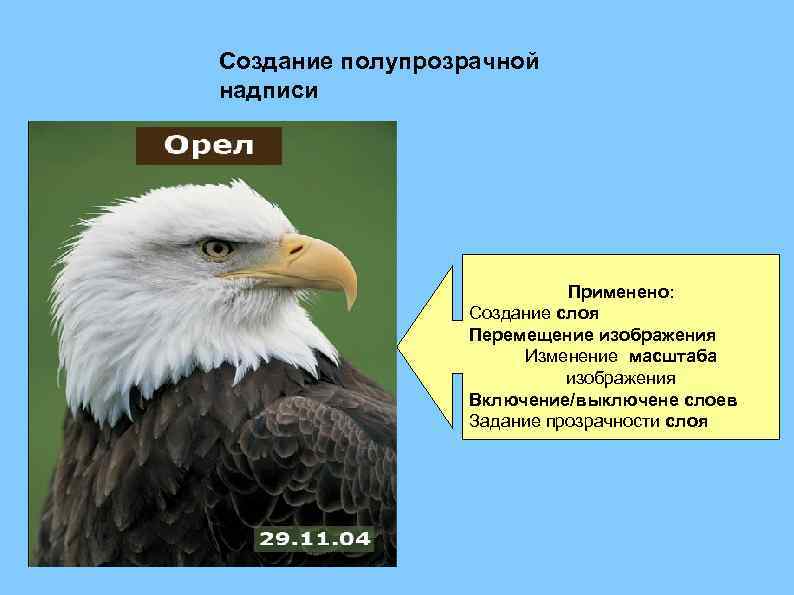 Создание полупрозрачной надписи

Орел

29.11.04

Применено:
Создание слоя
Перемещение изображения
Изменение масштаба изображения
Включение/выключене слоев
Задание прозрачности слоя